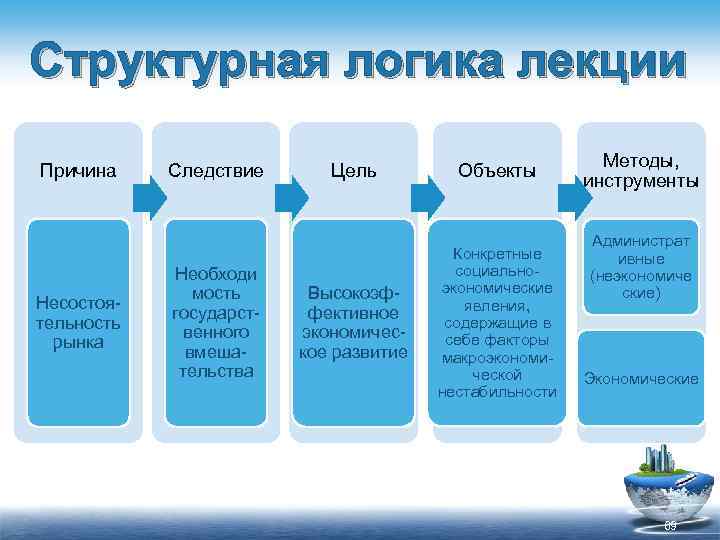 Структурная логика лекции

Причина

Несостоятельность рынка

Следствие

Необходимость государственного вмешательства

Цель

Высокоэффективное экономическое развитие

Объекты

Конкретные социально-экономические явления, содержащие в себе факторы макроэкономической нестабильности

Методы, инструменты

Административные (неэкономические)

Экономические

69